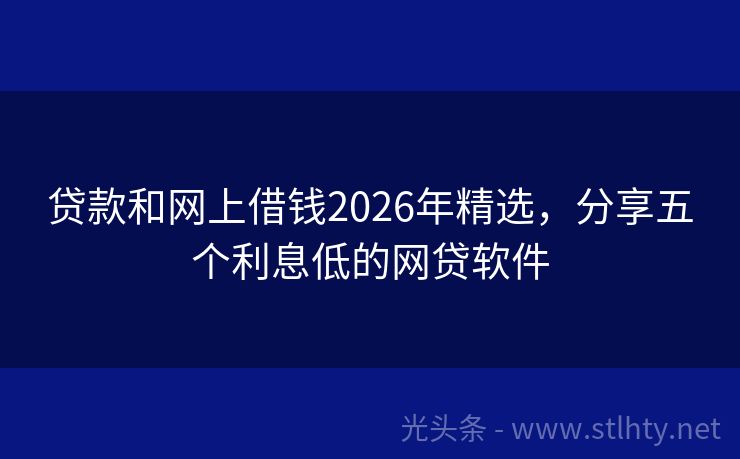 贷款和网上借钱2026年精选，分享五个利息低的网贷软件

光头条 - www.stlhty.net